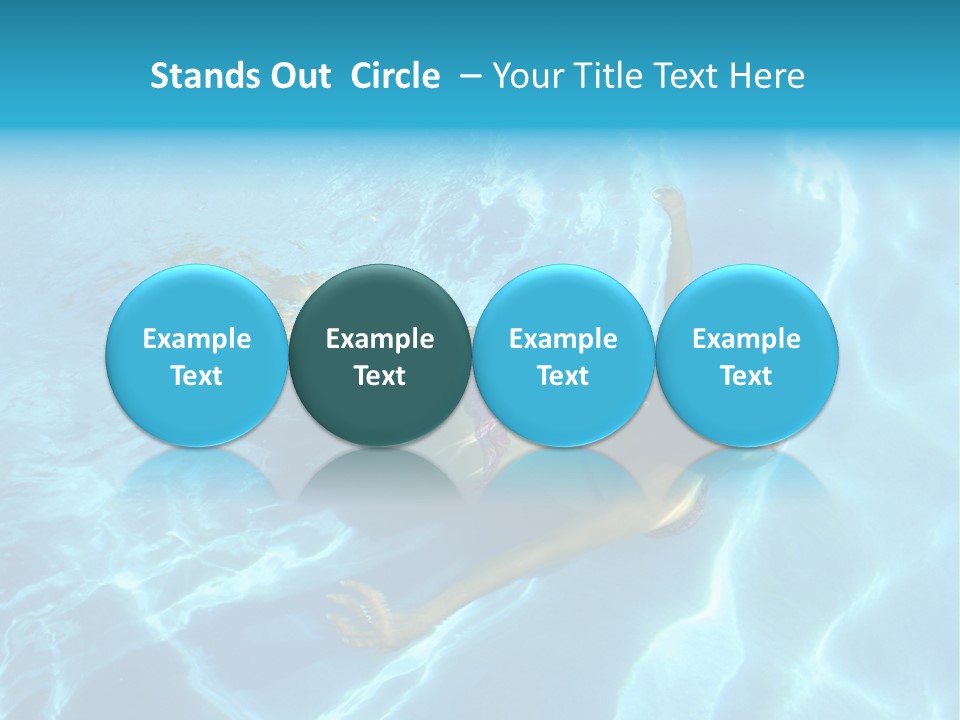 Stands Out  Circle  – Your Title Text Here

Example Text

Example Text

Example Text

Example Text